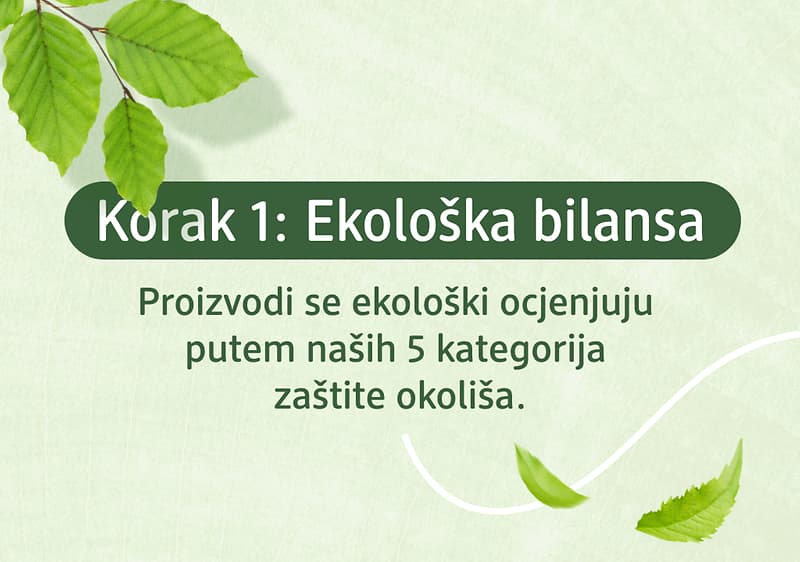 Korak 1: Ekološka bilansa

Proizvodi se ekološki ocjenjuju putem naših 5 kategorija zaštite okoliša.